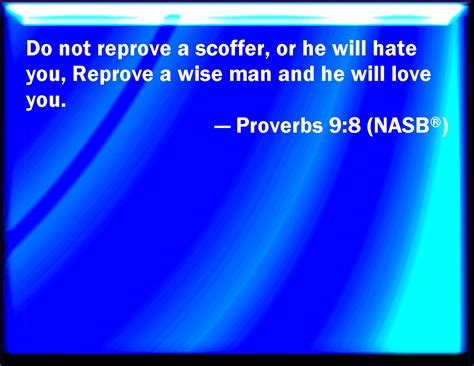 Do not reprove a scoffer, or he will hate you, Reprove a wise man and he will love you.

— Proverbs 9:8 (NASB®)